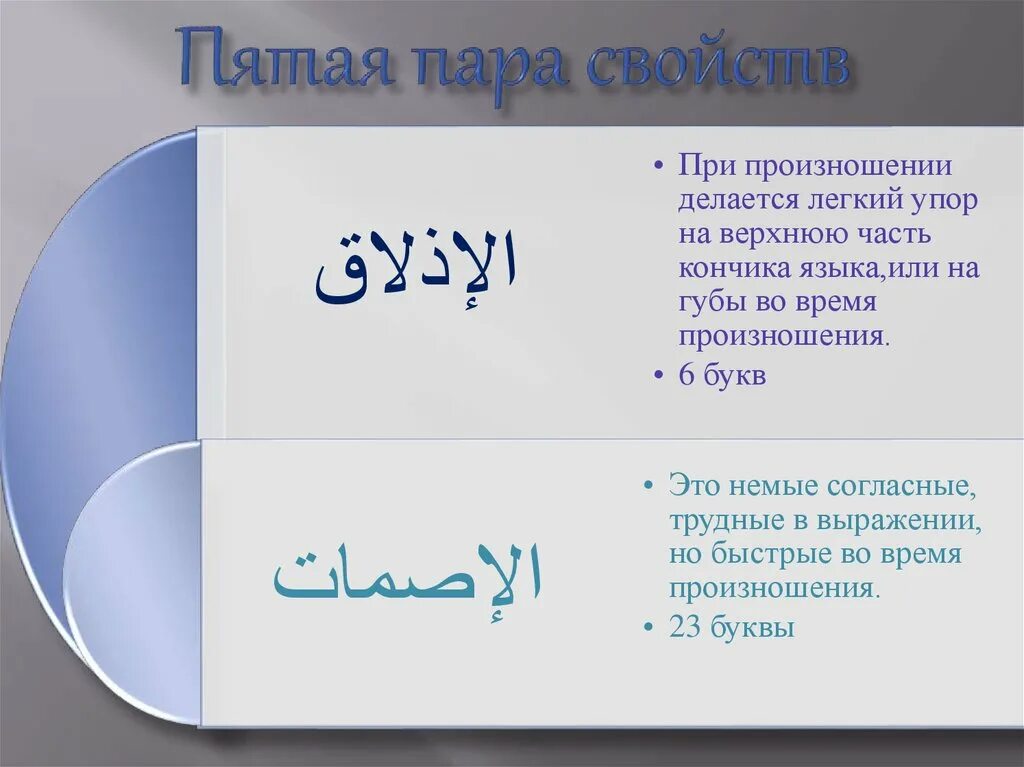 Пятая пара свойств

الإذلاق

• При произношении делается легкий упор на верхнюю часть кончика языка,или на губы во время произношения.
• 6 букв

الإصمات

• Это немые согласные, трудные в выражении, но быстрые во время произношения.
• 23 буквы